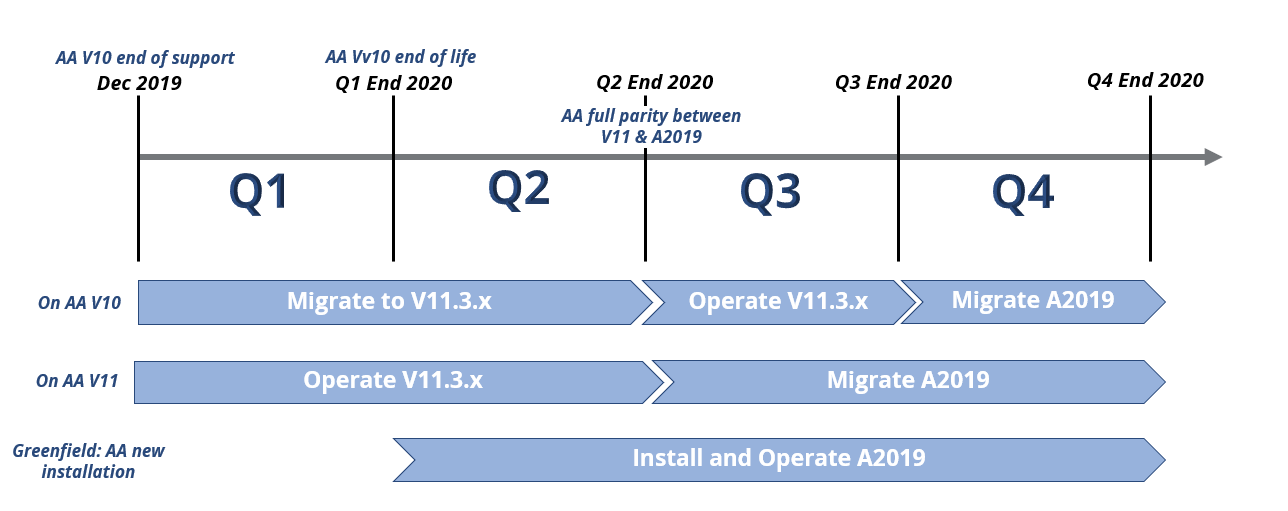 AA V10 end of support
Dec 2019

AA Vv10 end of life
Q1 End 2020

Q2 End 2020

AA full parity between V11 & A2019

Q3 End 2020

Q4 End 2020

Q1

Q2

Q3

Q4

On AA V10

Migrate to V11.3.x

Operate V11.3.x

Migrate A2019

On AA V11

Operate V11.3.x

Migrate A2019

Greenfield: AA new installation

Install and Operate A2019